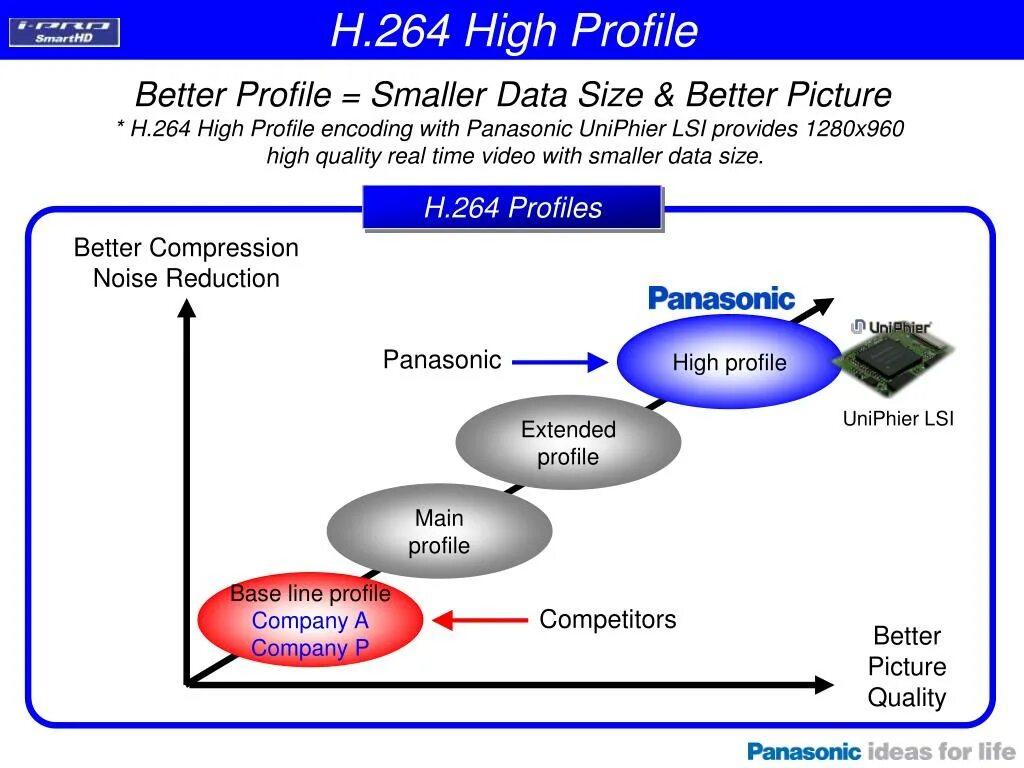 i-PRO SmartHD

H.264 High Profile

Better Profile = Smaller Data Size & Better Picture

* H.264 High Profile encoding with Panasonic UniPhier LSI provides 1280x960 high quality real time video with smaller data size.

H.264 Profiles

Better Compression
Noise Reduction

Panasonic

Panasonic

High profile

UniPhier

UniPhier LSI

Extended profile

Main profile

Base line profile
Company A
Company P

Competitors

Better
Picture
Quality

Panasonic ideas for life